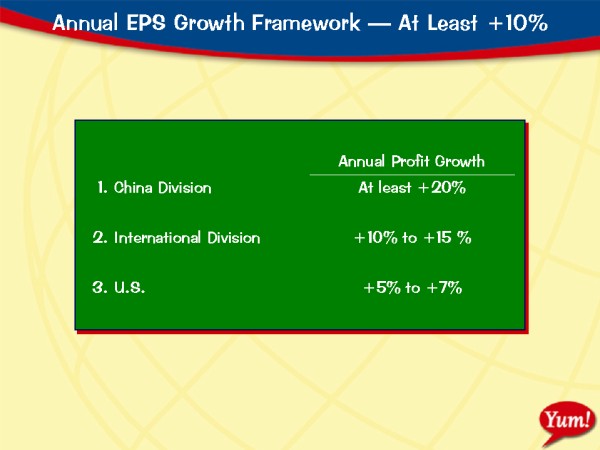 Annual EPS Growth Framework — At Least +10%

|  | Annual Profit Growth |
|---|---|
| 1. China Division | At least +20% |
| 2. International Division | +10% to +15 % |
| 3. U.S. | +5% to +7% |

Yum!